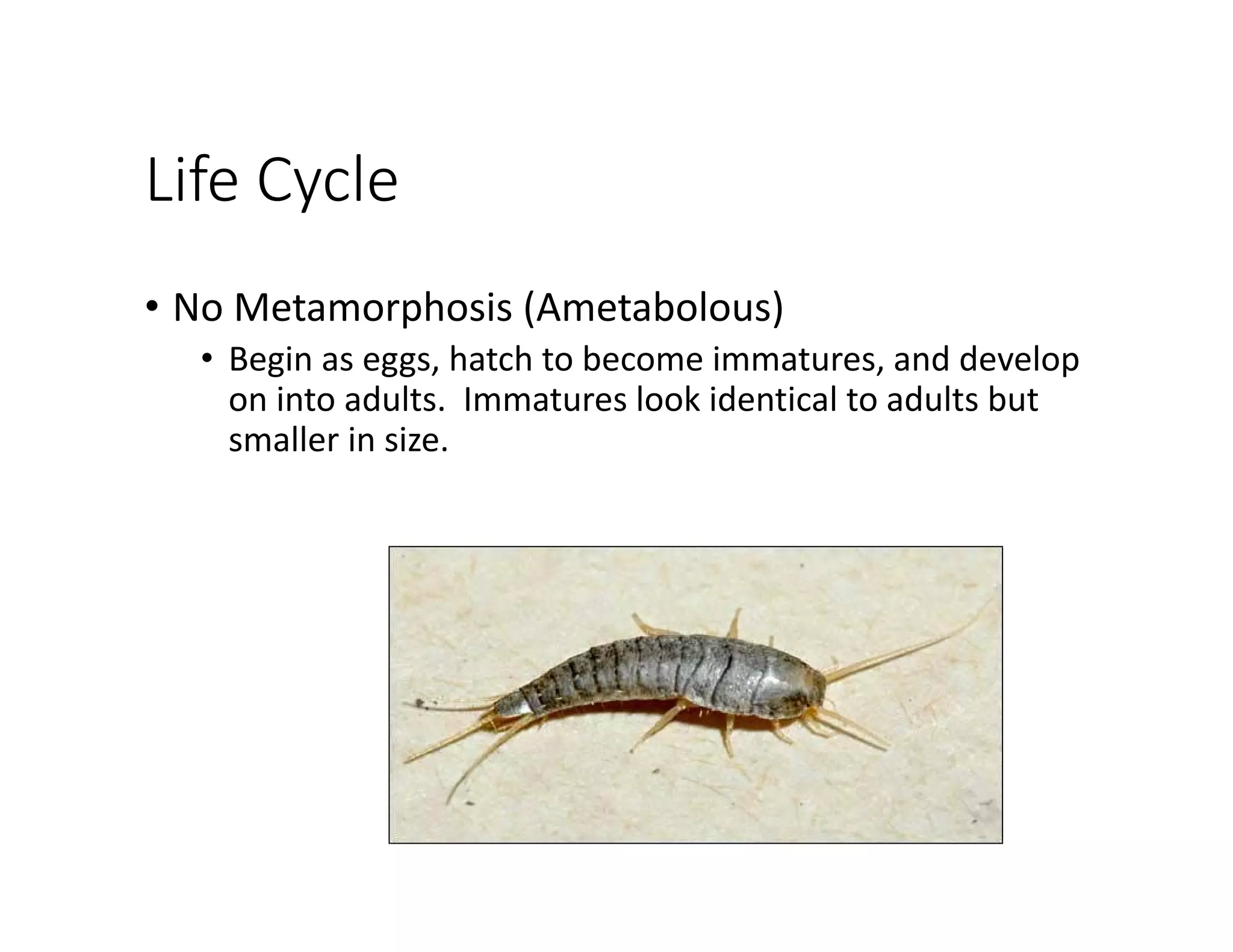 Life Cycle

• No Metamorphosis (Ametabolous)
  • Begin as eggs, hatch to become immatures, and develop on into adults. Immatures look identical to adults but smaller in size.